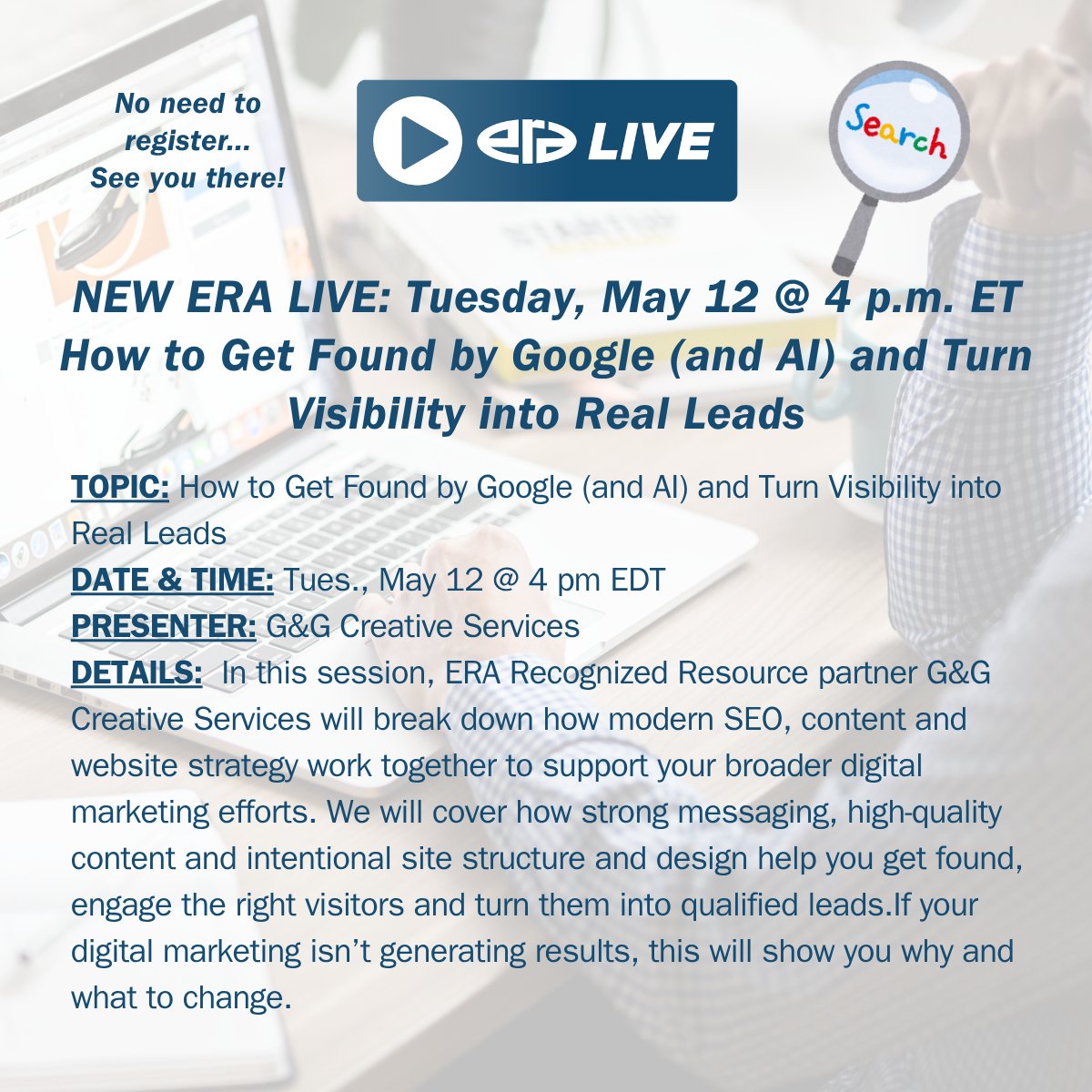 No need to register... See you there!

era LIVE

Search

NEW ERA LIVE: Tuesday, May 12 @ 4 p.m. ET
How to Get Found by Google (and AI) and Turn Visibility into Real Leads

TOPIC: How to Get Found by Google (and AI) and Turn Visibility into Real Leads
DATE & TIME: Tues., May 12 @ 4 pm EDT
PRESENTER: G&G Creative Services
DETAILS: In this session, ERA Recognized Resource partner G&G Creative Services will break down how modern SEO, content and website strategy work together to support your broader digital marketing efforts. We will cover how strong messaging, high-quality content and intentional site structure and design help you get found, engage the right visitors and turn them into qualified leads.If your digital marketing isn't generating results, this will show you why and what to change.